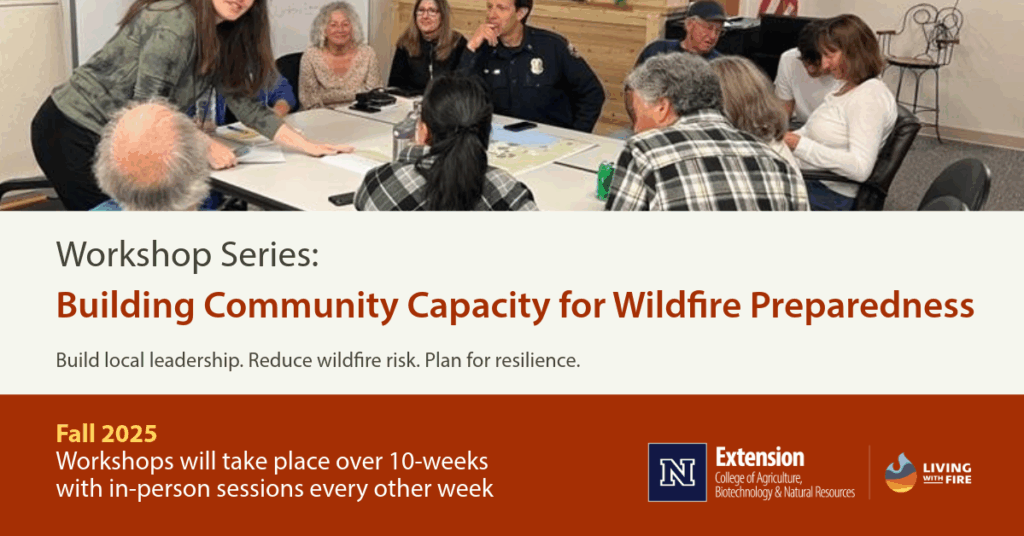 Workshop Series:
Building Community Capacity for Wildfire Preparedness

Build local leadership. Reduce wildfire risk. Plan for resilience.

Fall 2025
Workshops will take place over 10-weeks with in-person sessions every other week

N Extension
College of Agriculture, Biotechnology & Natural Resources

LIVING WITH FIRE